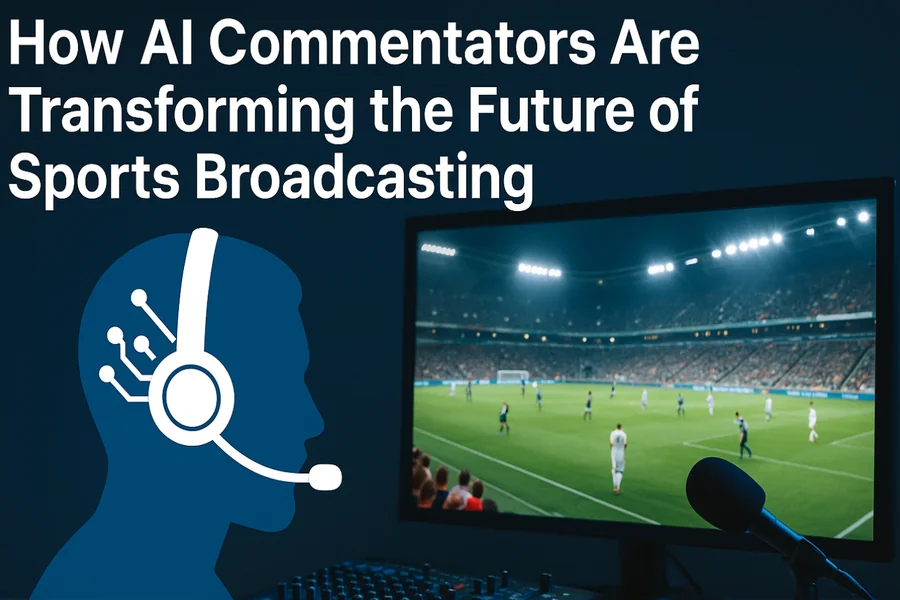 How AI Commentators Are Transforming the Future of Sports Broadcasting